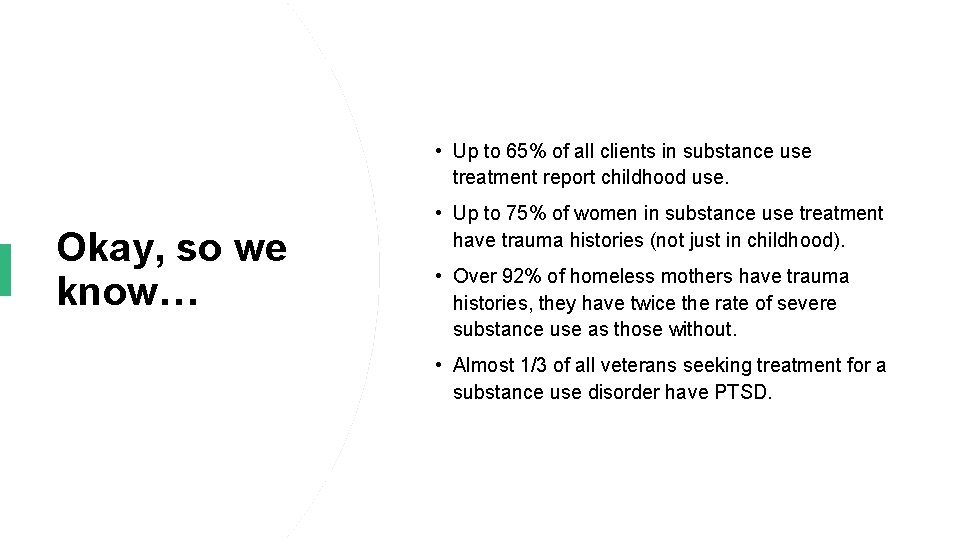 Okay, so we know…

• Up to 65% of all clients in substance use treatment report childhood use.

• Up to 75% of women in substance use treatment have trauma histories (not just in childhood).

• Over 92% of homeless mothers have trauma histories, they have twice the rate of severe substance use as those without.

• Almost 1/3 of all veterans seeking treatment for a substance use disorder have PTSD.